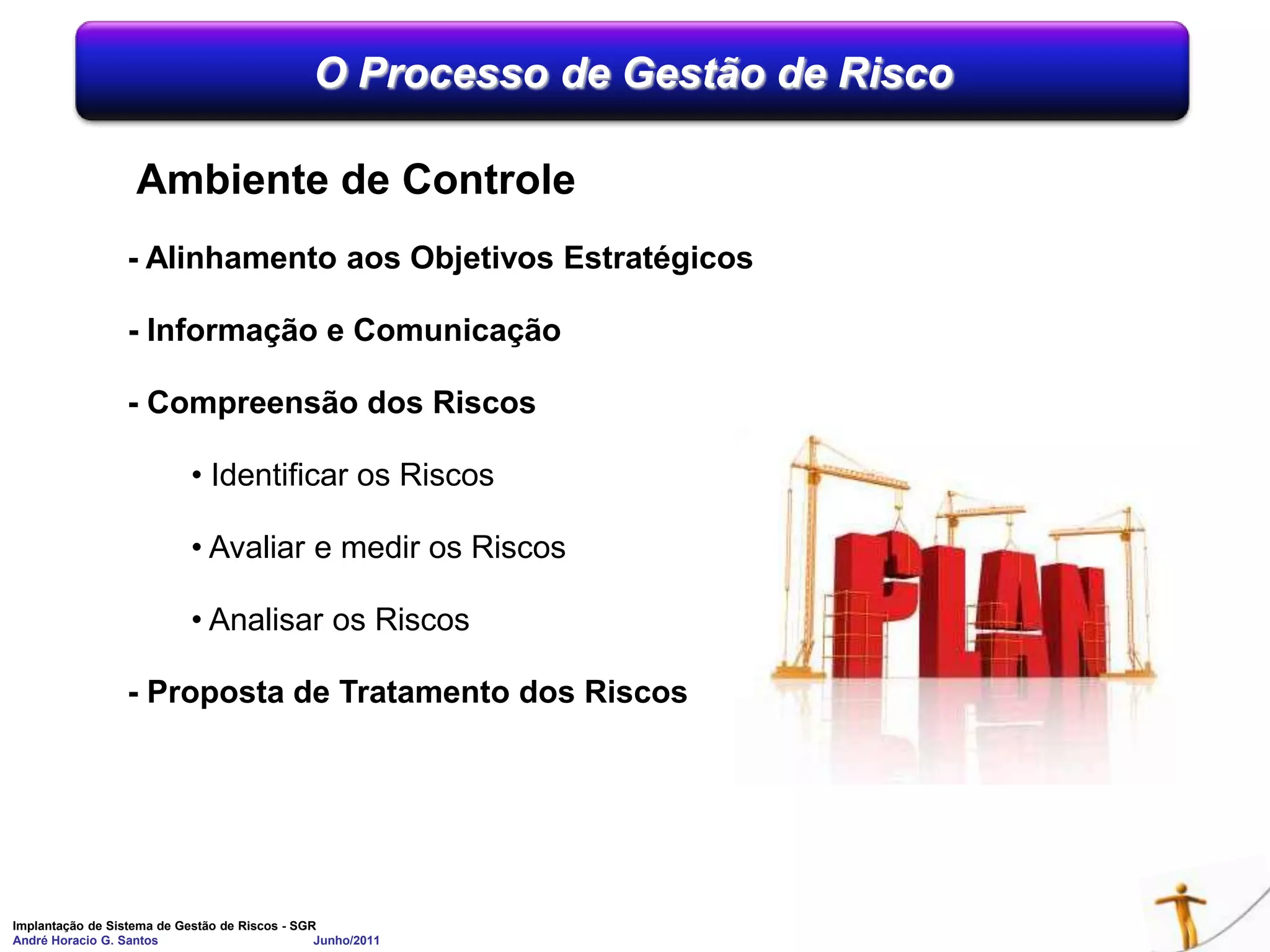 O Processo de Gestão de Risco

Ambiente de Controle

- Alinhamento aos Objetivos Estratégicos

- Informação e Comunicação

- Compreensão dos Riscos

• Identificar os Riscos

• Avaliar e medir os Riscos

• Analisar os Riscos

- Proposta de Tratamento dos Riscos

PLAN

Implantação de Sistema de Gestão de Riscos - SGR
André Horacio G. Santos Junho/2011